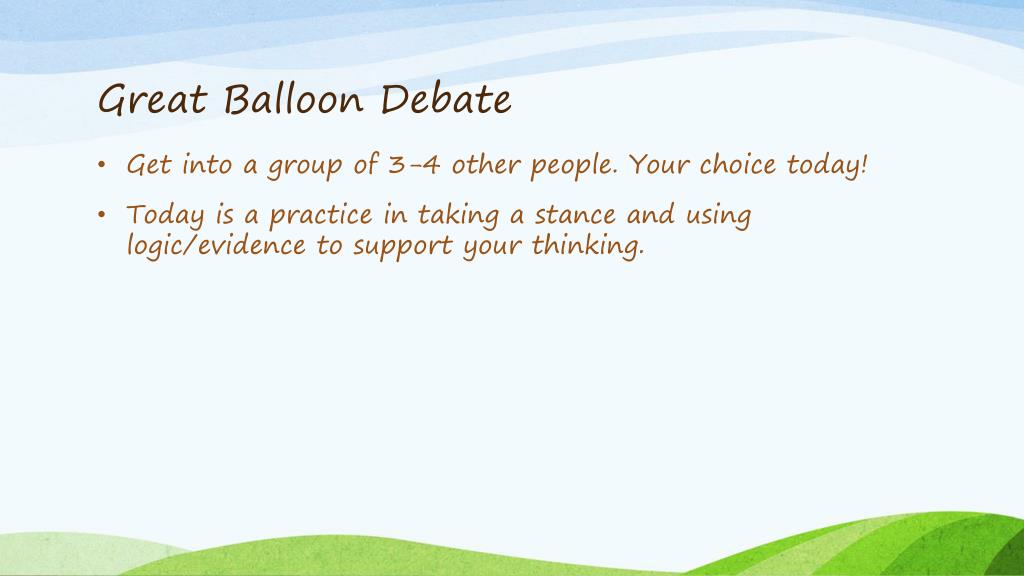 Great Balloon Debate

• Get into a group of 3-4 other people. Your choice today!

• Today is a practice in taking a stance and using logic/evidence to support your thinking.